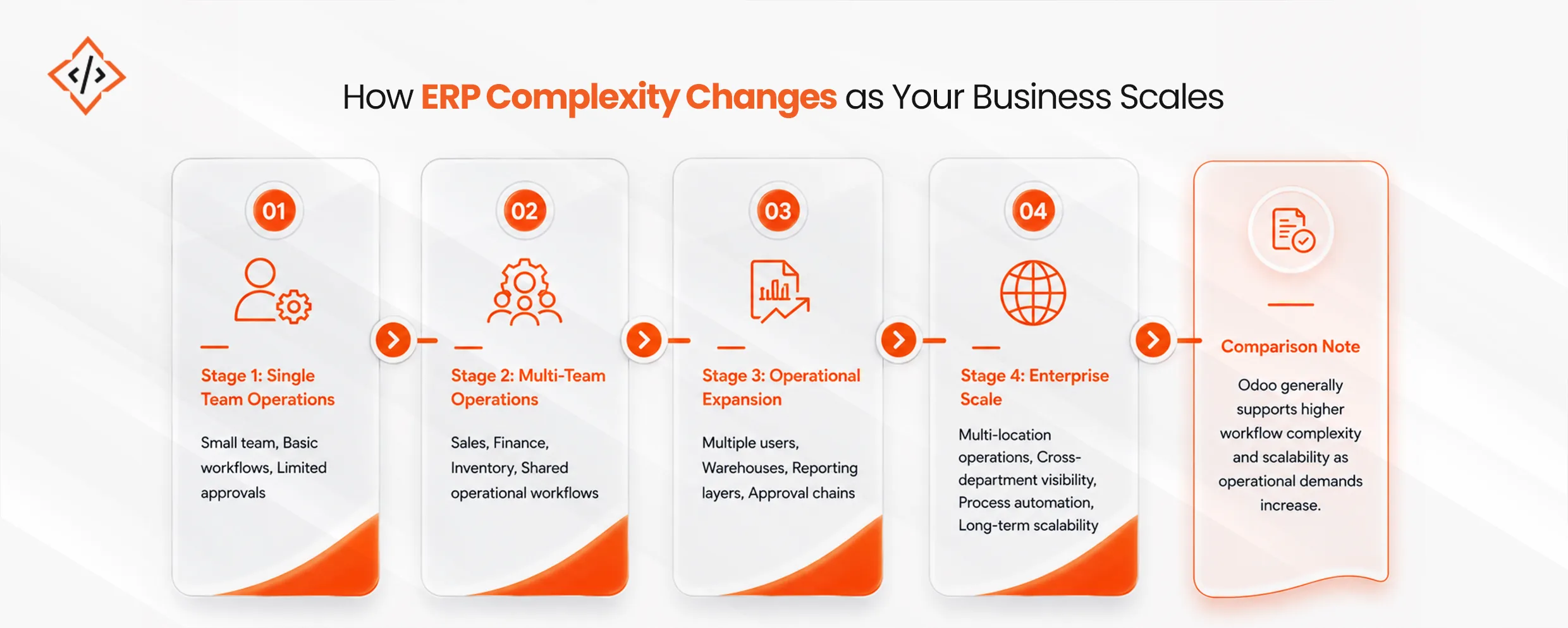 How ERP Complexity Changes as Your Business Scales

01

Stage 1: Single Team Operations

Small team, Basic workflows, Limited approvals

02

Stage 2: Multi-Team Operations

Sales, Finance, Inventory, Shared operational workflows

03

Stage 3: Operational Expansion

Multiple users, Warehouses, Reporting layers, Approval chains

04

Stage 4: Enterprise Scale

Multi-location operations, Cross-department visibility, Process automation, Long-term scalability

Comparison Note

Odoo generally supports higher workflow complexity and scalability as operational demands increase.